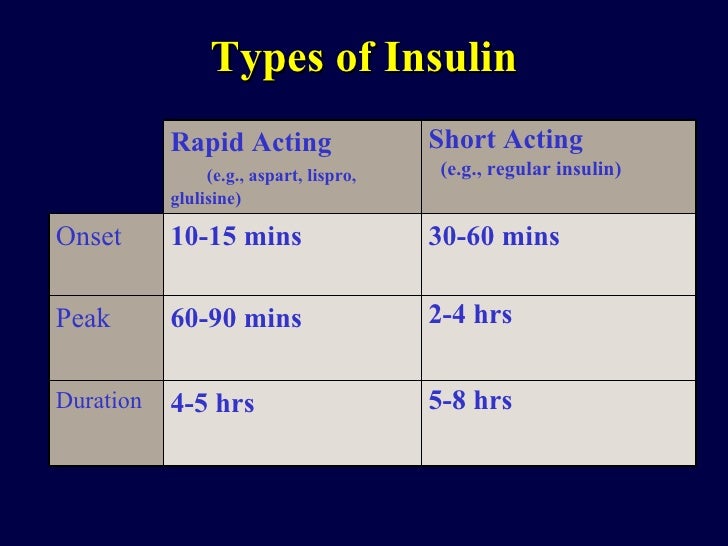 Types of Insulin

|  | Rapid Acting (e.g., aspart, lispro, glulisine) | Short Acting (e.g., regular insulin) |
|---|---|---|
| Onset | 10-15 mins | 30-60 mins |
| Peak | 60-90 mins | 2-4 hrs |
| Duration | 4-5 hrs | 5-8 hrs |